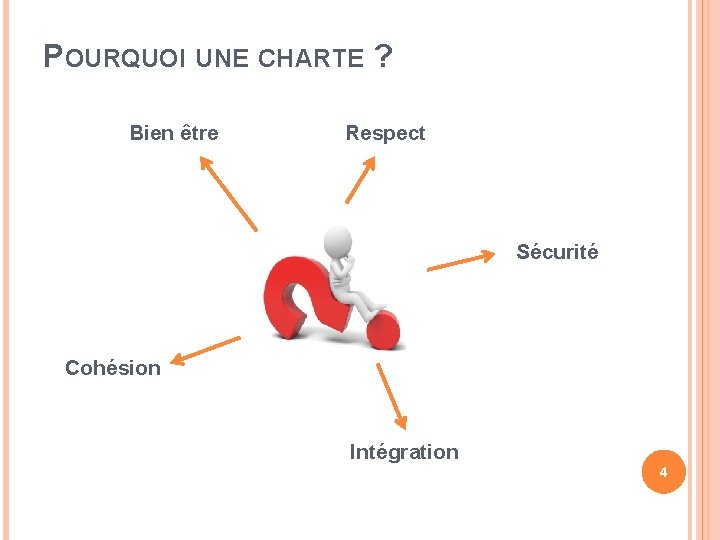 POURQUOI UNE CHARTE ?

Bien être

Respect

Sécurité

Cohésion

Intégration

4